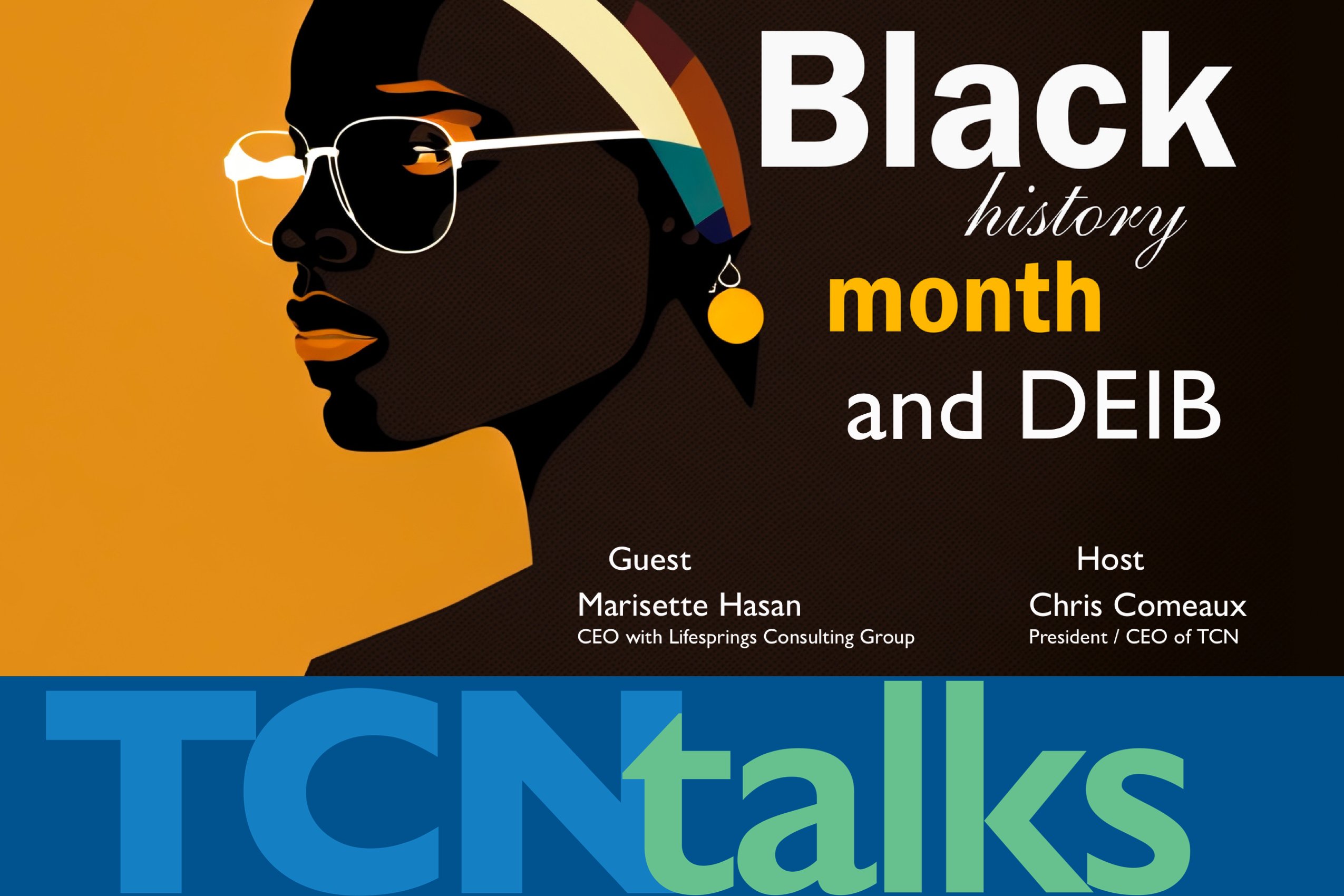 Black
history
month
and DEIB

Guest
Marisette Hasan
CEO with Lifesprings Consulting Group

Host
Chris Comeaux
President / CEO of TCN

TCNtalks